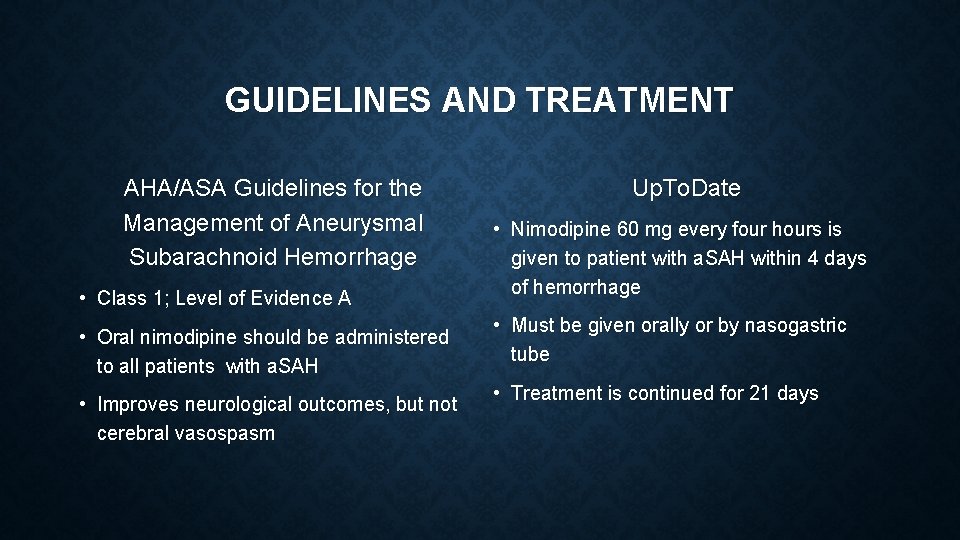 GUIDELINES AND TREATMENT

AHA/ASA Guidelines for the Management of Aneurysmal Subarachnoid Hemorrhage

• Class 1; Level of Evidence A

• Oral nimodipine should be administered to all patients with aSAH

• Improves neurological outcomes, but not cerebral vasospasm

UpToDate

• Nimodipine 60 mg every four hours is given to patient with aSAH within 4 days of hemorrhage

• Must be given orally or by nasogastric tube

• Treatment is continued for 21 days